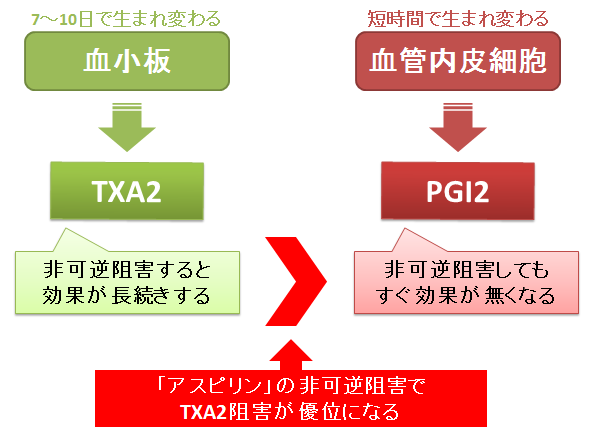 7～10日で生まれ変わる

血小板

TXA2

非可逆阻害すると効果が長続きする

短時間で生まれ変わる

血管内皮細胞

PGI2

非可逆阻害してもすぐ効果が無くなる

「アスピリン」の非可逆阻害でTXA2阻害が優位になる